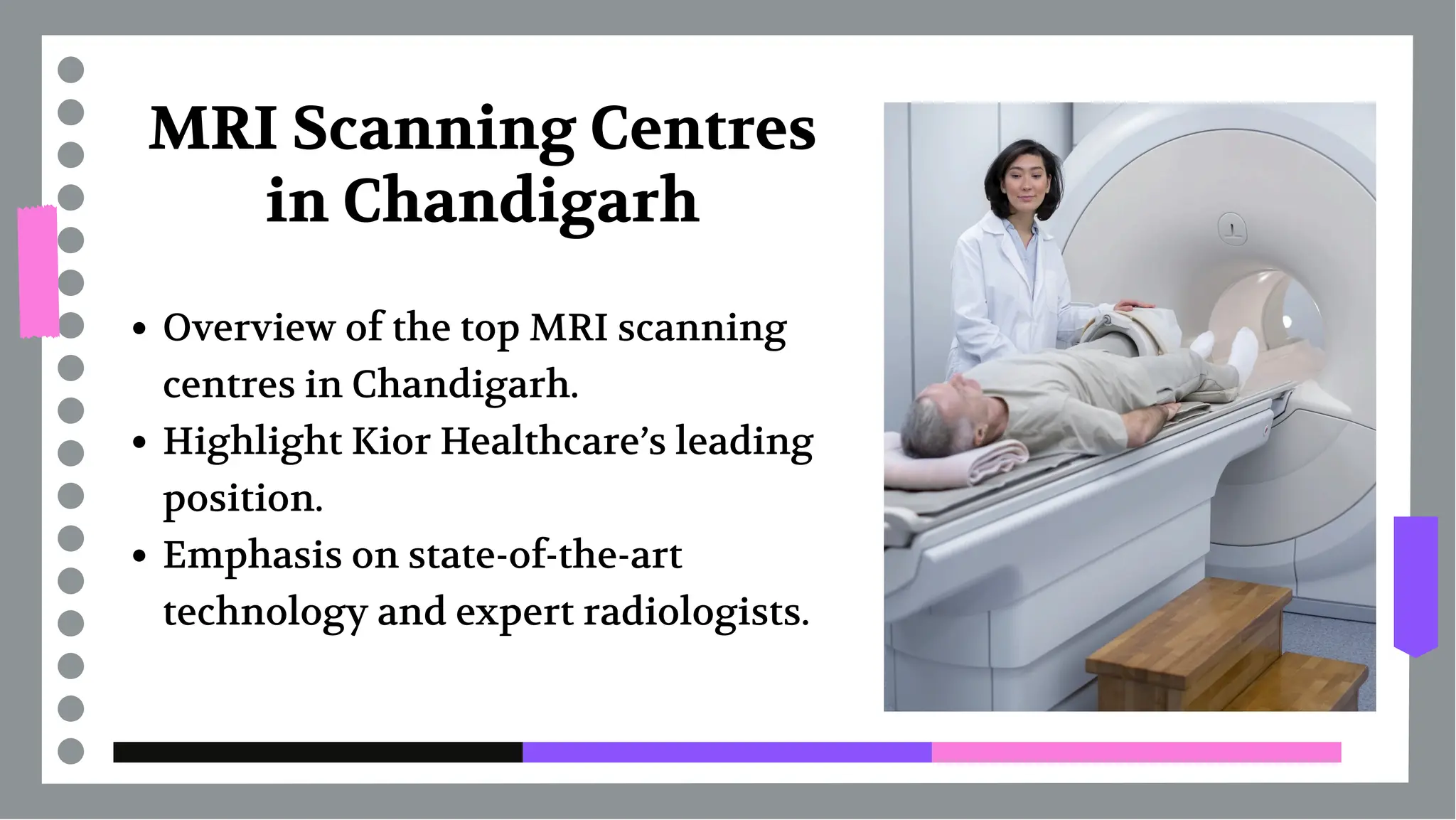 MRI Scanning Centres in Chandigarh

• Overview of the top MRI scanning centres in Chandigarh.
• Highlight Kior Healthcare's leading position.
• Emphasis on state-of-the-art technology and expert radiologists.